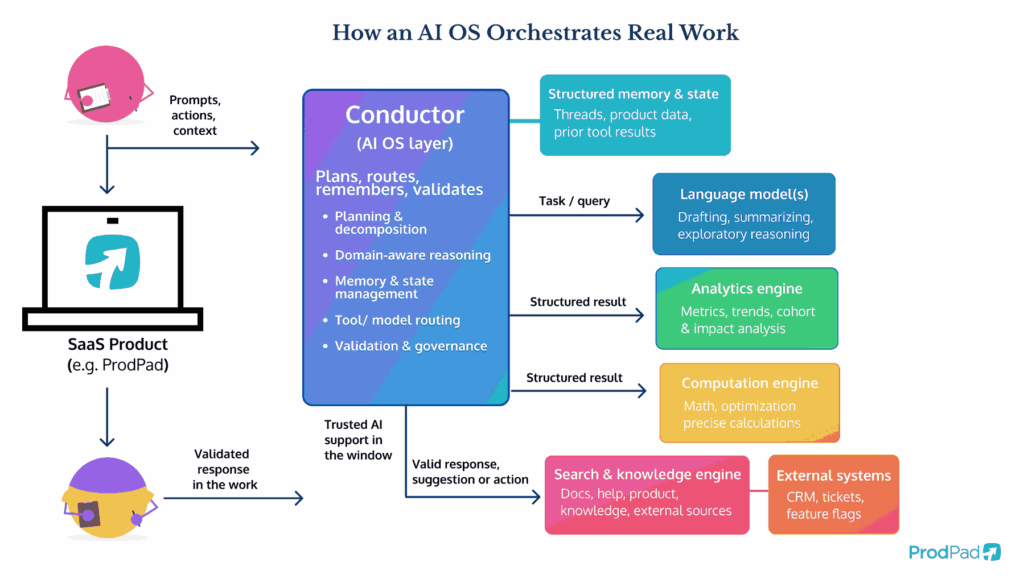 How an AI OS Orchestrates Real Work

Prompts, actions, context

SaaS Product (e.g. ProdPad)

Validated response in the work

Conductor (AI OS layer)

Plans, routes, remembers, validates

• Planning & decomposition
• Domain-aware reasoning
• Memory & state management
• Tool/ model routing
• Validation & governance

Trusted AI support in the window

Valid response, suggestion or action

Task / query

Structured result

Structured result

Structured memory & state
Threads, product data, prior tool results

Language model(s)
Drafting, summarizing, exploratory reasoning

Analytics engine
Metrics, trends, cohort & impact analysis

Computation engine
Math, optimization precise calculations

Search & knowledge engine
Docs, help, product, knowledge, external sources

External systems
CRM, tickets, feature flags

ProdPad